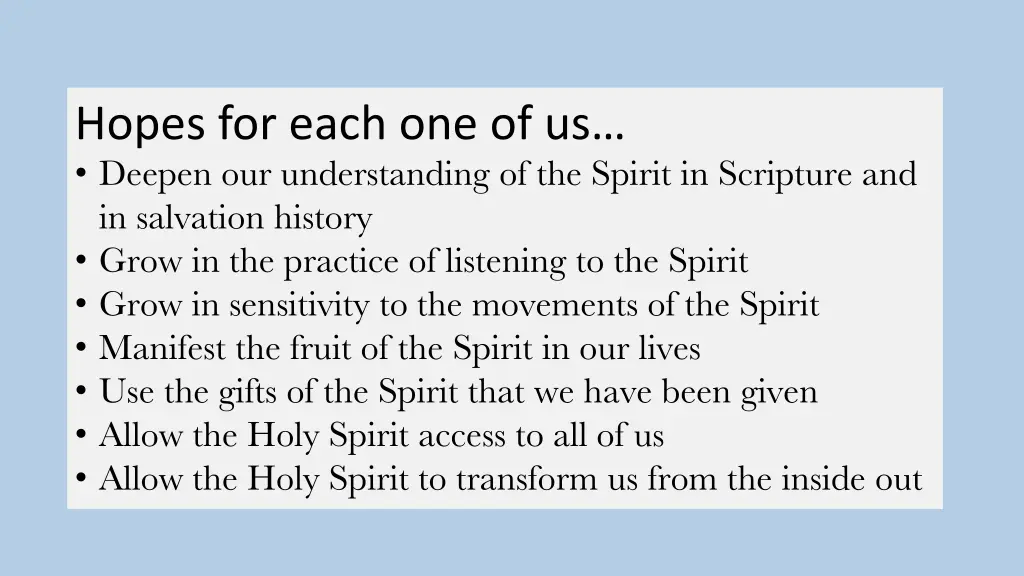 Hopes for each one of us…

• Deepen our understanding of the Spirit in Scripture and in salvation history
• Grow in the practice of listening to the Spirit
• Grow in sensitivity to the movements of the Spirit
• Manifest the fruit of the Spirit in our lives
• Use the gifts of the Spirit that we have been given
• Allow the Holy Spirit access to all of us
• Allow the Holy Spirit to transform us from the inside out